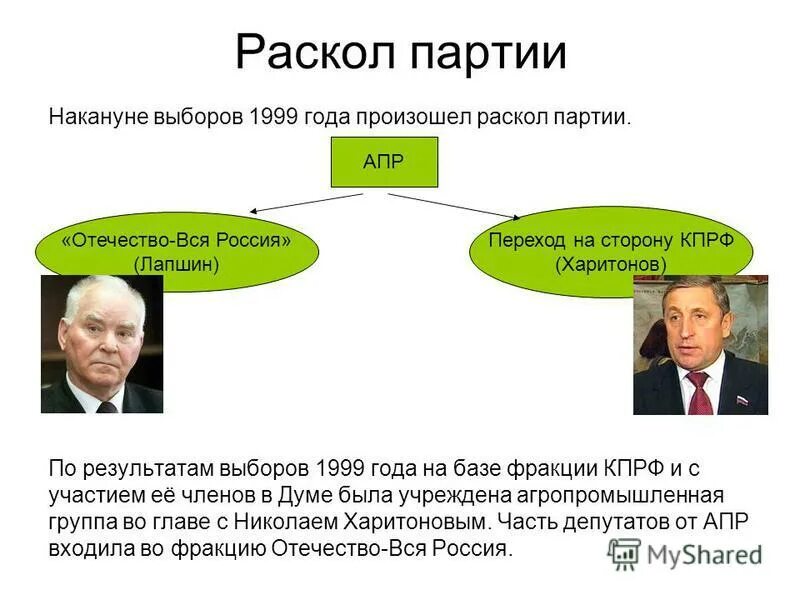 Раскол партии

Накануне выборов 1999 года произошел раскол партии.

АПР

«Отечество-Вся Россия» (Лапшин)

Переход на сторону КПРФ (Харитонов)

По результатам выборов 1999 года на базе фракции КПРФ и с участием её членов в Думе была учреждена агропромышленная группа во главе с Николаем Харитоновым. Часть депутатов от АПР входила во фракцию Отечество-Вся Россия.

MyShared